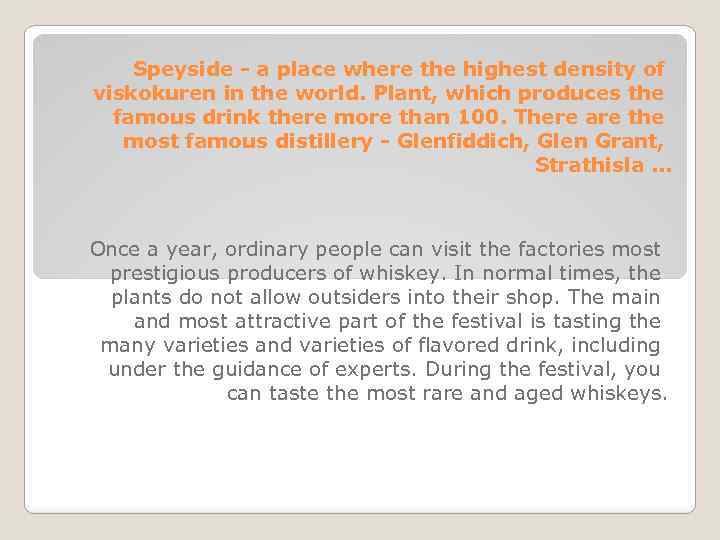 Speyside - a place where the highest density of viskokuren in the world. Plant, which produces the famous drink there more than 100. There are the most famous distillery - Glenfiddich, Glen Grant, Strathisla ...

Once a year, ordinary people can visit the factories most prestigious producers of whiskey. In normal times, the plants do not allow outsiders into their shop. The main and most attractive part of the festival is tasting the many varieties and varieties of flavored drink, including under the guidance of experts. During the festival, you can taste the most rare and aged whiskeys.